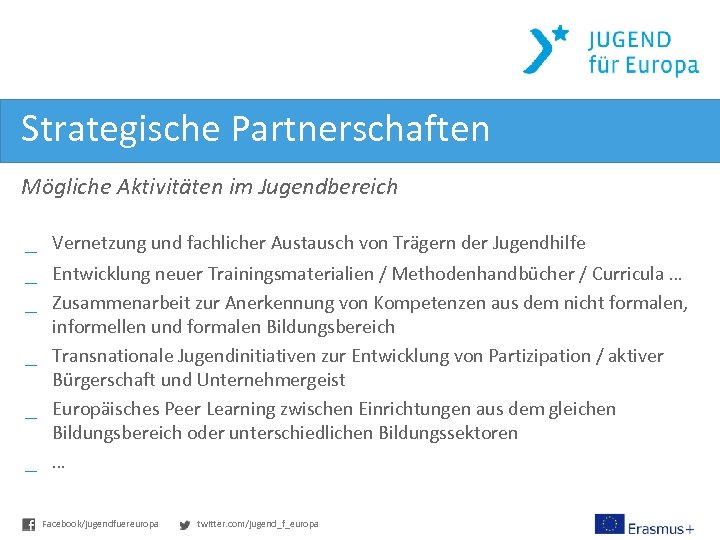 JUGEND
für Europa

Strategische Partnerschaften

Mögliche Aktivitäten im Jugendbereich

_ Vernetzung und fachlicher Austausch von Trägern der Jugendhilfe
_ Entwicklung neuer Trainingsmaterialien / Methodenhandbücher / Curricula …
_ Zusammenarbeit zur Anerkennung von Kompetenzen aus dem nicht formalen, informellen und formalen Bildungsbereich
_ Transnationale Jugendinitiativen zur Entwicklung von Partizipation / aktiver Bürgerschaft und Unternehmergeist
_ Europäisches Peer Learning zwischen Einrichtungen aus dem gleichen Bildungsbereich oder unterschiedlichen Bildungssektoren
_ …

Facebook/jugendfuereuropa twitter.com/jugend_f_europa

Erasmus+